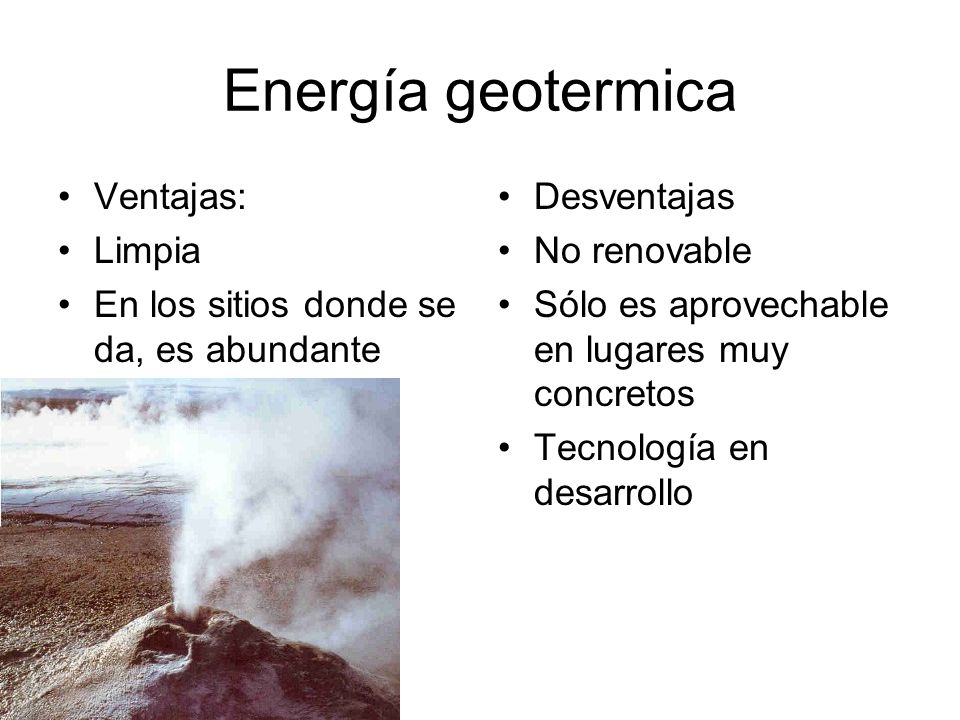 Energía geotermica

• Ventajas:
• Limpia
• En los sitios donde se da, es abundante

• Desventajas
• No renovable
• Sólo es aprovechable en lugares muy concretos
• Tecnología en desarrollo